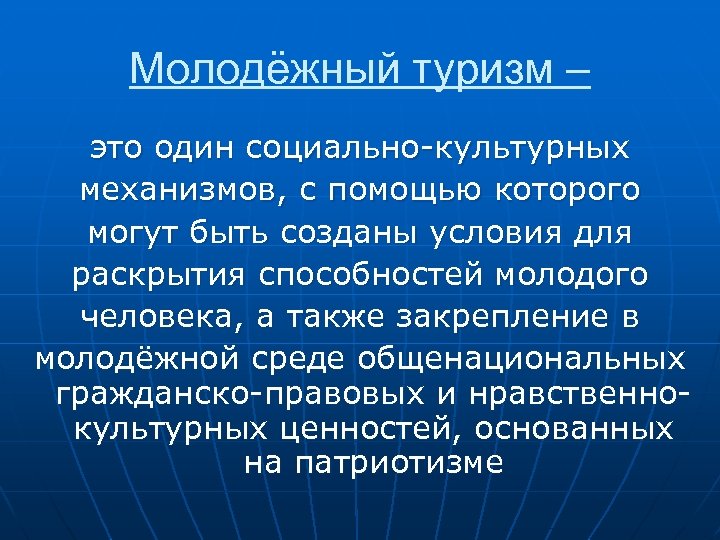 Молодёжный туризм –

это один социально-культурных механизмов, с помощью которого могут быть созданы условия для раскрытия способностей молодого человека, а также закрепление в молодёжной среде общенациональных гражданско-правовых и нравственно-культурных ценностей, основанных на патриотизме